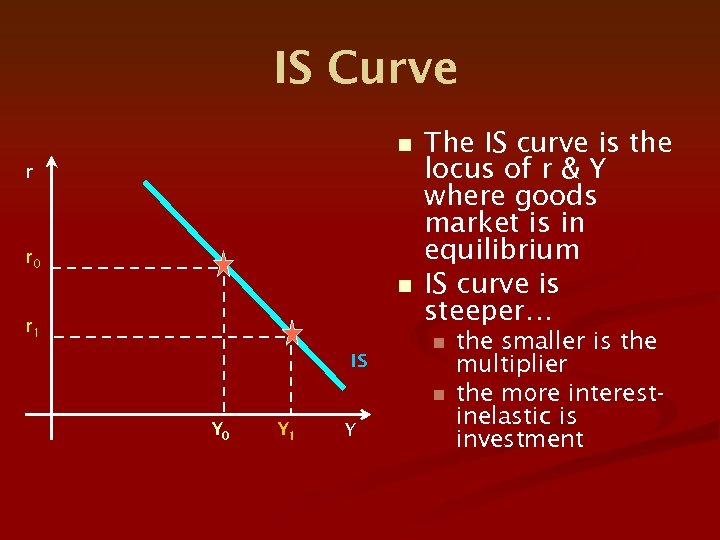 IS Curve

r
$r_0$
$r_1$
IS
$Y_0$
$Y_1$
Y

The IS curve is the locus of r & Y where goods market is in equilibrium

IS curve is steeper…

the smaller is the multiplier

the more interest-inelastic is investment